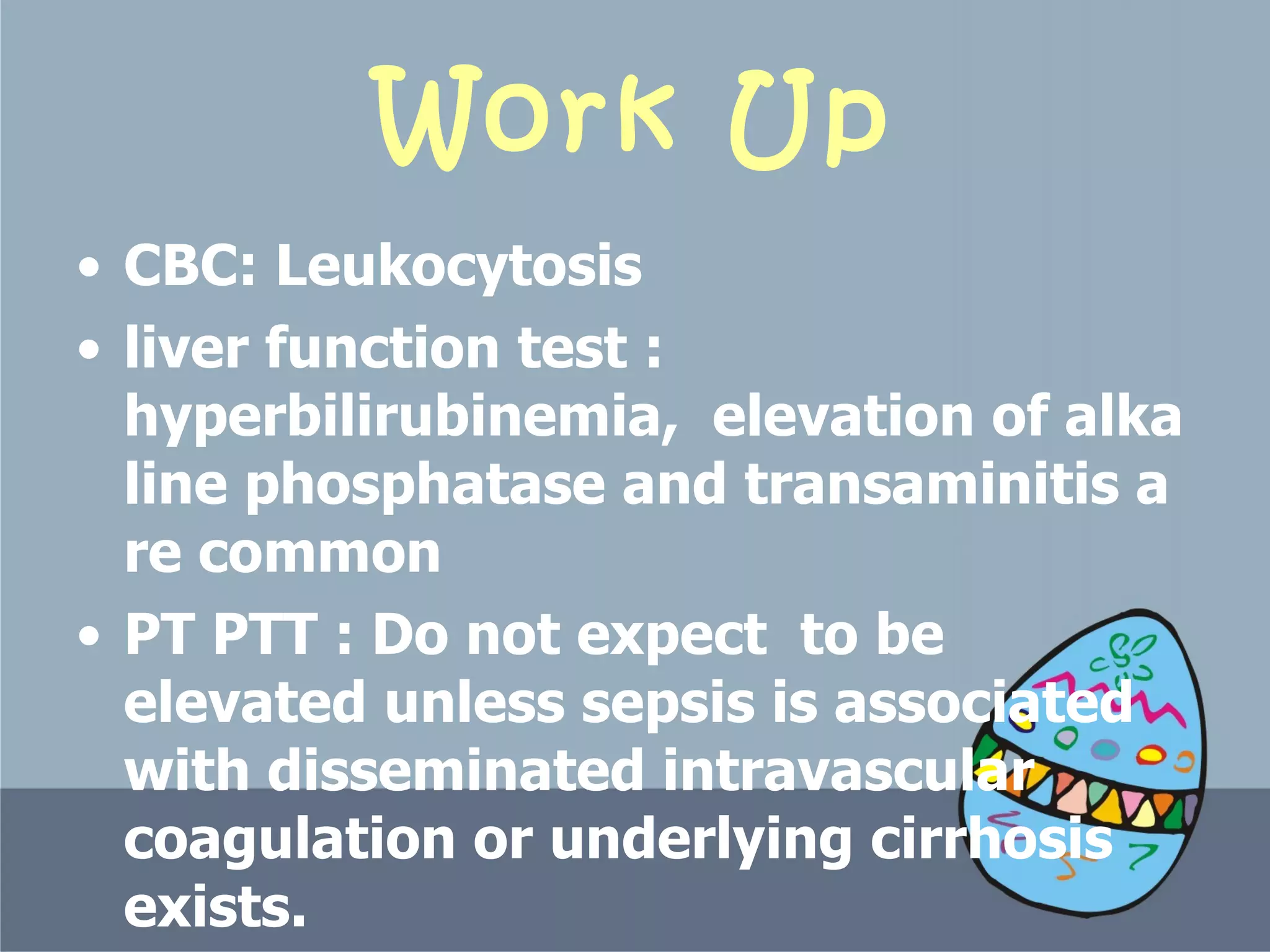 Work Up

• CBC: Leukocytosis
• liver function test : hyperbilirubinemia, elevation of alka line phosphatase and transaminitis a re common
• PT PTT : Do not expect to be elevated unless sepsis is associated with disseminated intravascular coagulation or underlying cirrhosis exists.